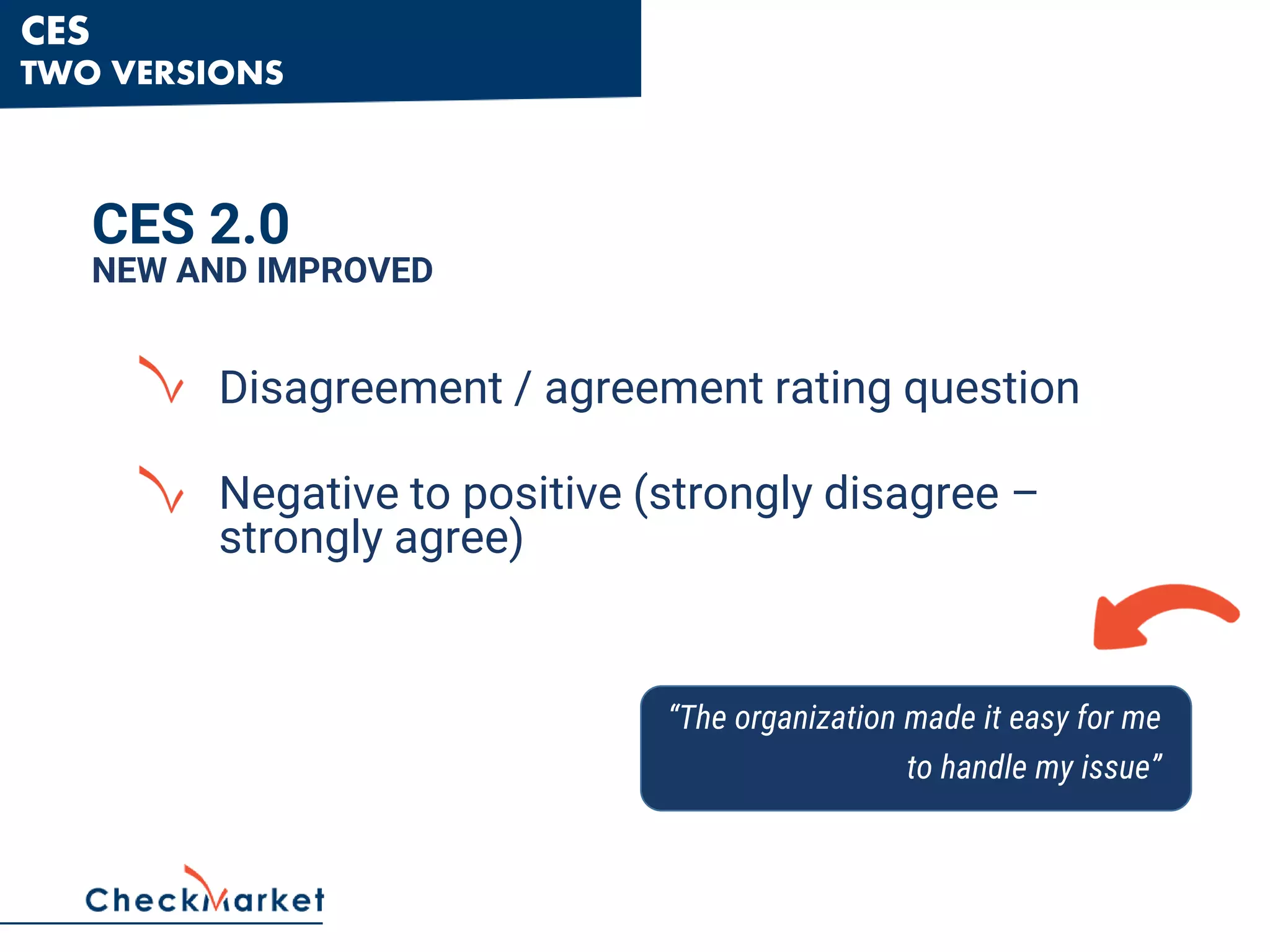 CES
TWO VERSIONS

CES 2.0
NEW AND IMPROVED

Disagreement / agreement rating question

Negative to positive (strongly disagree – strongly agree)

“The organization made it easy for me to handle my issue”

CheckMarket